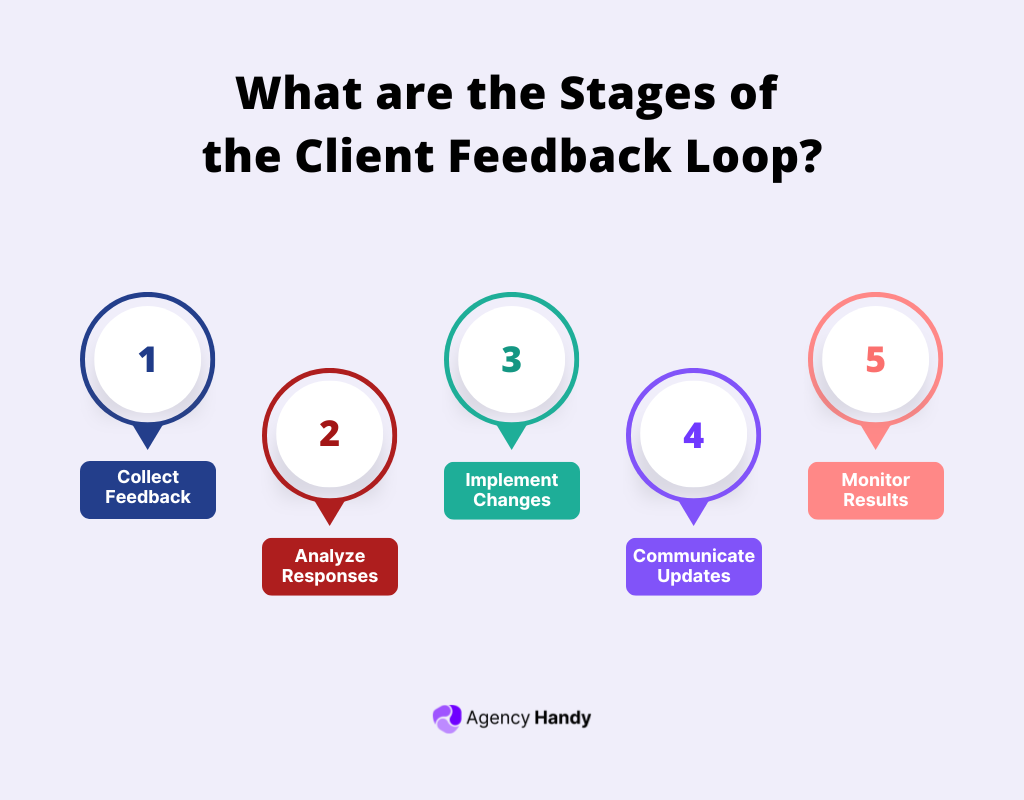 What are the Stages of the Client Feedback Loop?

1

Collect Feedback

2

Analyze Responses

3

Implement Changes

4

Communicate Updates

5

Monitor Results

Agency Handy